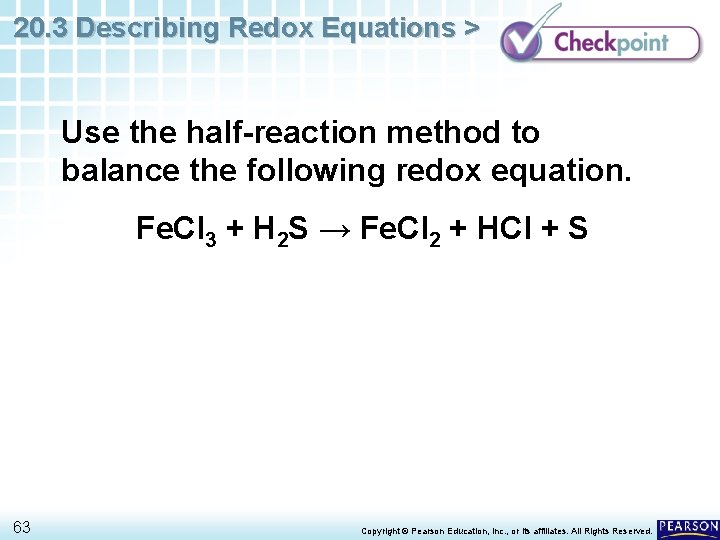 20.3 Describing Redox Equations >

Checkpoint

Use the half-reaction method to balance the following redox equation.

$FeCl_3 + H_2S \rightarrow FeCl_2 + HCl + S$

63

Copyright © Pearson Education, Inc., or its affiliates. All Rights Reserved.

PEARSON